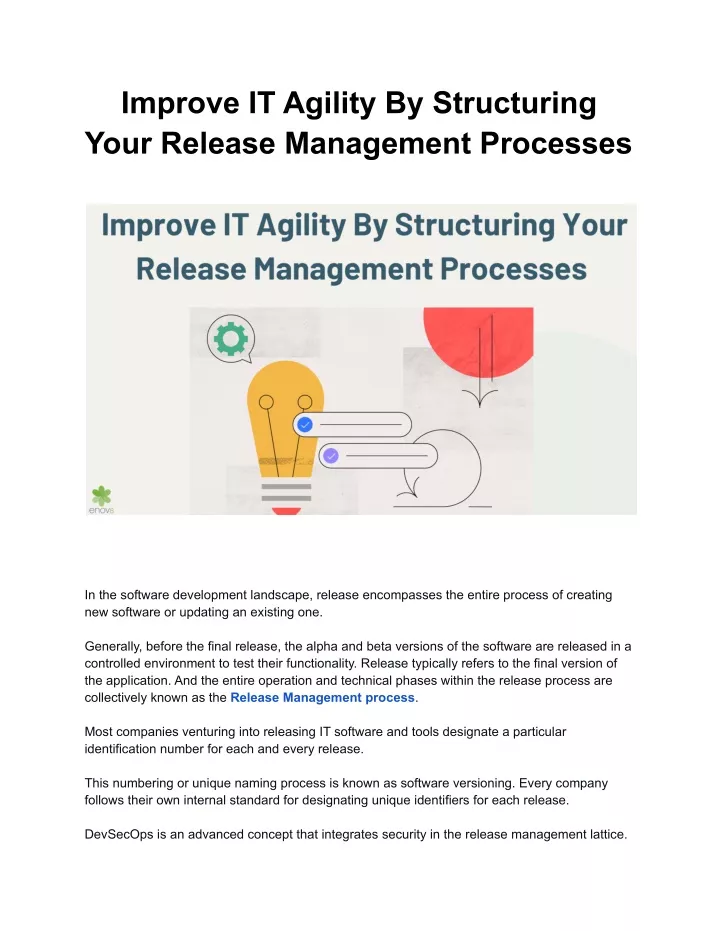 Improve IT Agility By Structuring Your Release Management Processes

Improve IT Agility By Structuring Your Release Management Processes

enovs

In the software development landscape, release encompasses the entire process of creating new software or updating an existing one.

Generally, before the final release, the alpha and beta versions of the software are released in a controlled environment to test their functionality. Release typically refers to the final version of the application. And the entire operation and technical phases within the release process are collectively known as the Release Management process.

Most companies venturing into releasing IT software and tools designate a particular identification number for each and every release.

This numbering or unique naming process is known as software versioning. Every company follows their own internal standard for designating unique identifiers for each release.

DevSecOps is an advanced concept that integrates security in the release management lattice.